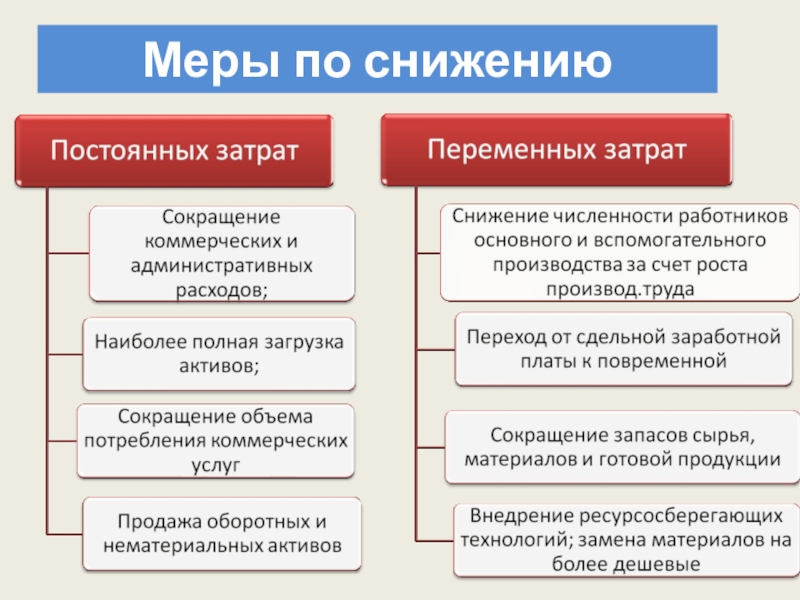 Меры по снижению

Постоянных затрат

Сокращение коммерческих и административных расходов;

Наиболее полная загрузка активов;

Сокращение объема потребления коммерческих услуг

Продажа оборотных и нематериальных активов

Переменных затрат

Снижение численности работников основного и вспомогательного производства за счет роста производ.труда

Переход от сдельной заработной платы к повременной

Сокращение запасов сырья, материалов и готовой продукции

Внедрение ресурсосберегающих технологий; замена материалов на более дешевые